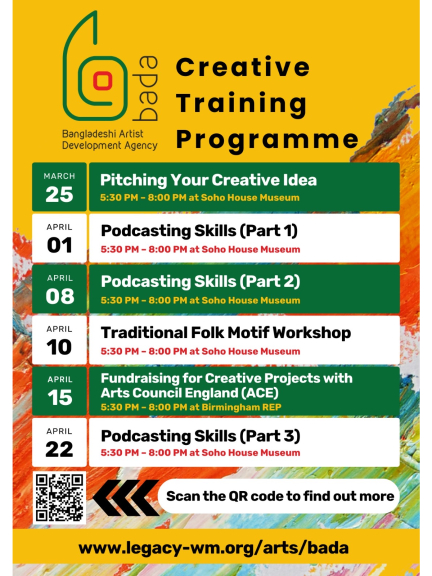 bada
Bangladeshi Artist Development Agency

Creative Training Programme

MARCH
25
Pitching Your Creative Idea
5:30 PM – 8:00 PM at Soho House Museum

APRIL
01
Podcasting Skills (Part 1)
5:30 PM – 8:00 PM at Soho House Museum

APRIL
08
Podcasting Skills (Part 2)
5:30 PM – 8:00 PM at Soho House Museum

APRIL
10
Traditional Folk Motif Workshop
5:30 PM – 8:00 PM at Soho House Museum

APRIL
15
Fundraising for Creative Projects with Arts Council England (ACE)
5:30 PM – 8:00 PM at Birmingham REP

APRIL
22
Podcasting Skills (Part 3)
5:30 PM – 8:00 PM at Soho House Museum

Scan the QR code to find out more

www.legacy-wm.org/arts/bada